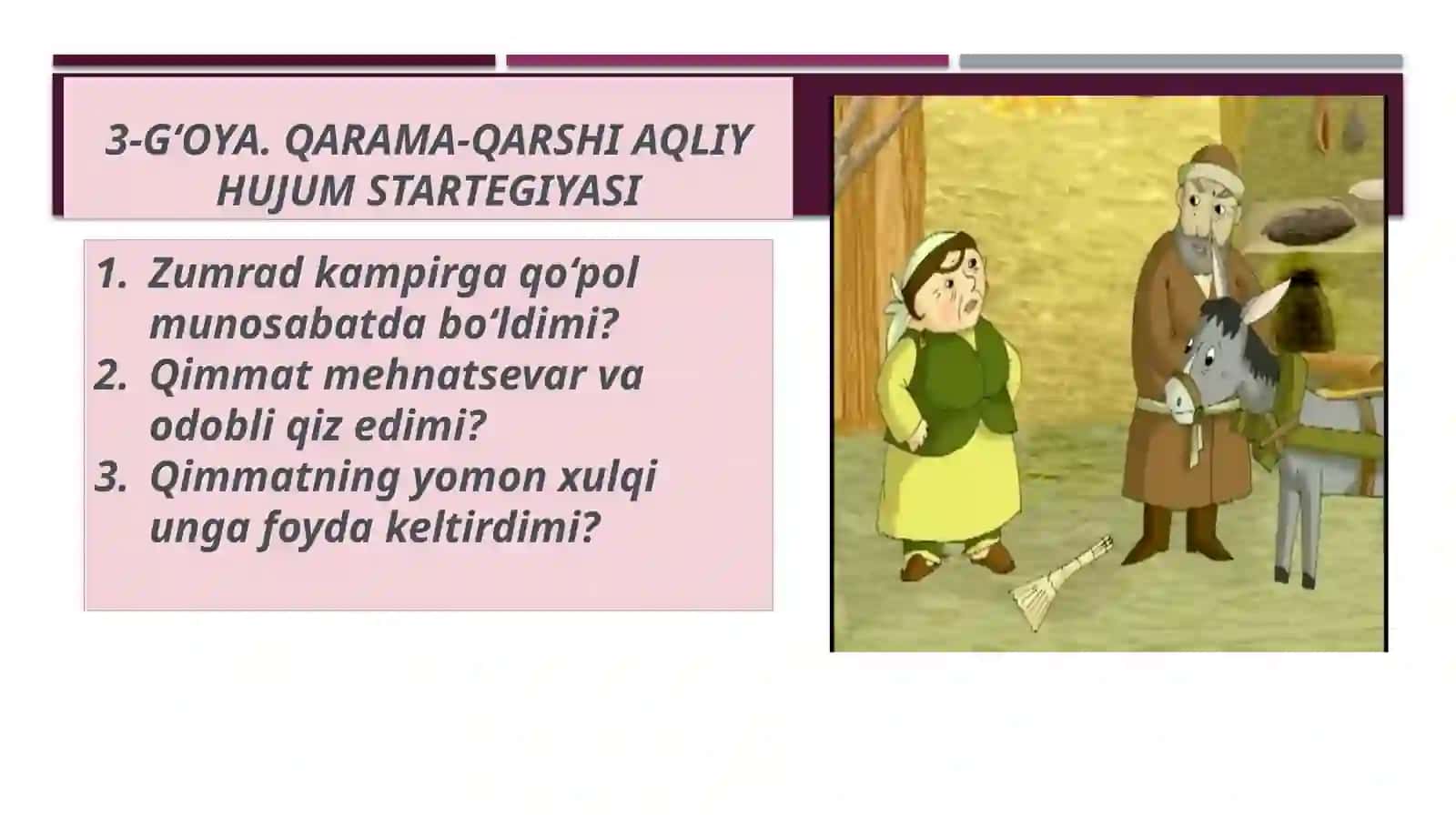 3-G'OYA. QARAMA-QARSHI AQLIY HUJUM STARTEGIYASI

1. Zumrad kampirga qo'pol munosabatda bo'ldimi?
2. Qimmat mehnatsevar va odobli qiz edimi?
3. Qimmatning yomon xulqi unga foyda keltirdimi?